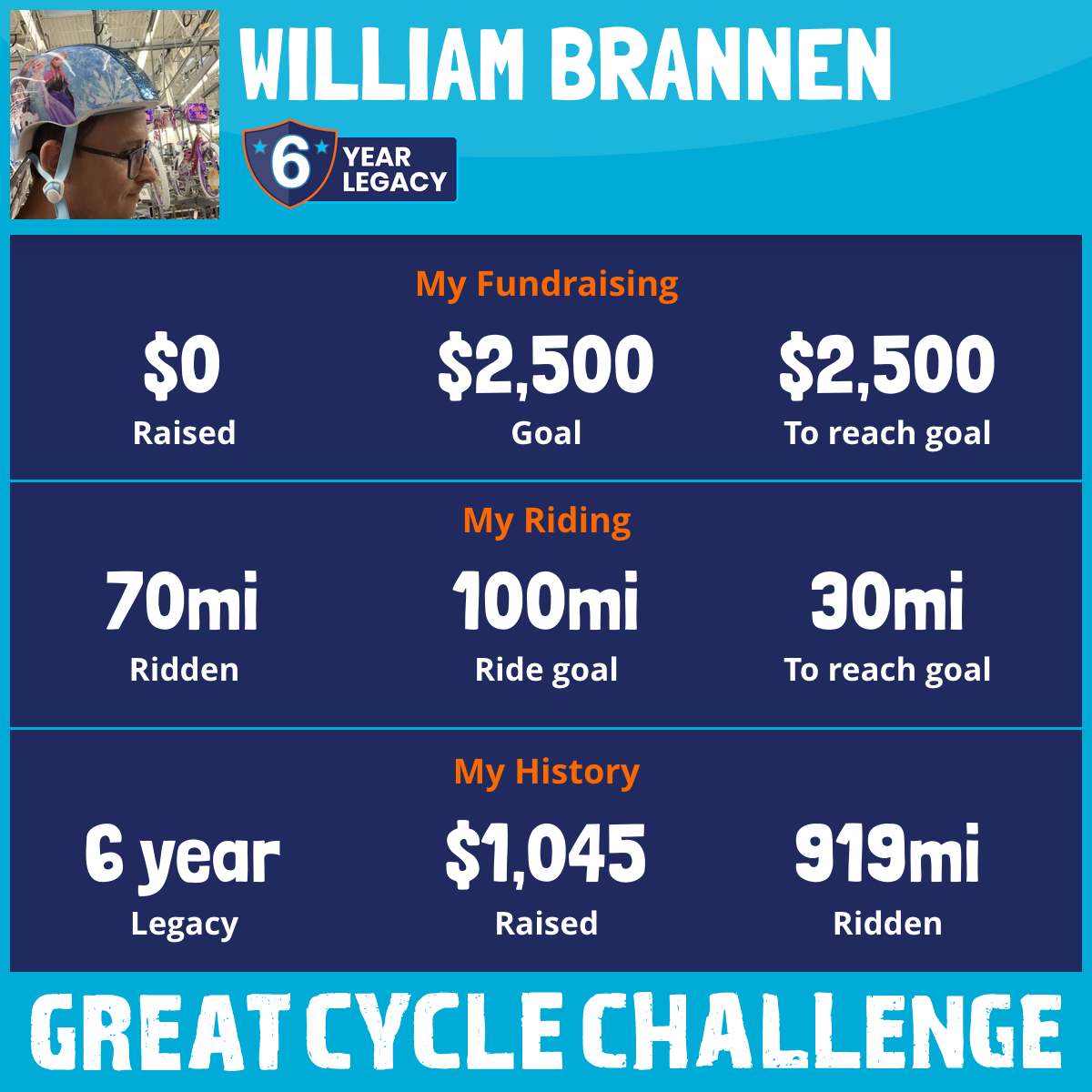 WILLIAM BRANNEN

6 YEAR LEGACY

My Fundraising

$0
Raised

$2,500
Goal

$2,500
To reach goal

My Riding

70mi
Ridden

100mi
Ride goal

30mi
To reach goal

My History

6 year
Legacy

$1,045
Raised

919mi
Ridden

GREAT CYCLE CHALLENGE